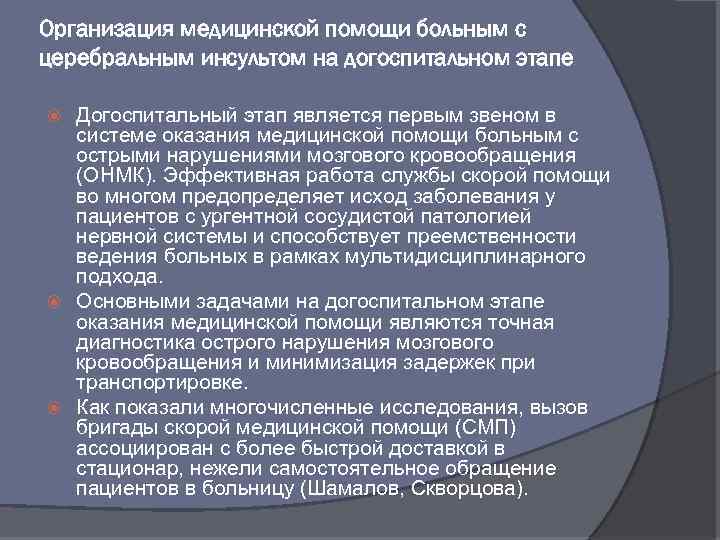 Организация медицинской помощи больным с церебральным инсультом на догоспитальном этапе

Догоспитальный этап является первым звеном в системе оказания медицинской помощи больным с острыми нарушениями мозгового кровообращения (ОНМК). Эффективная работа службы скорой помощи во многом предопределяет исход заболевания у пациентов с ургентной сосудистой патологией нервной системы и способствует преемственности ведения больных в рамках мультидисциплинарного подхода.

Основными задачами на догоспитальном этапе оказания медицинской помощи являются точная диагностика острого нарушения мозгового кровообращения и минимизация задержек при транспортировке.

Как показали многочисленные исследования, вызов бригады скорой медицинской помощи (СМП) ассоциирован с более быстрой доставкой в стационар, нежели самостоятельное обращение пациентов в больницу (Шамалов, Скворцова).